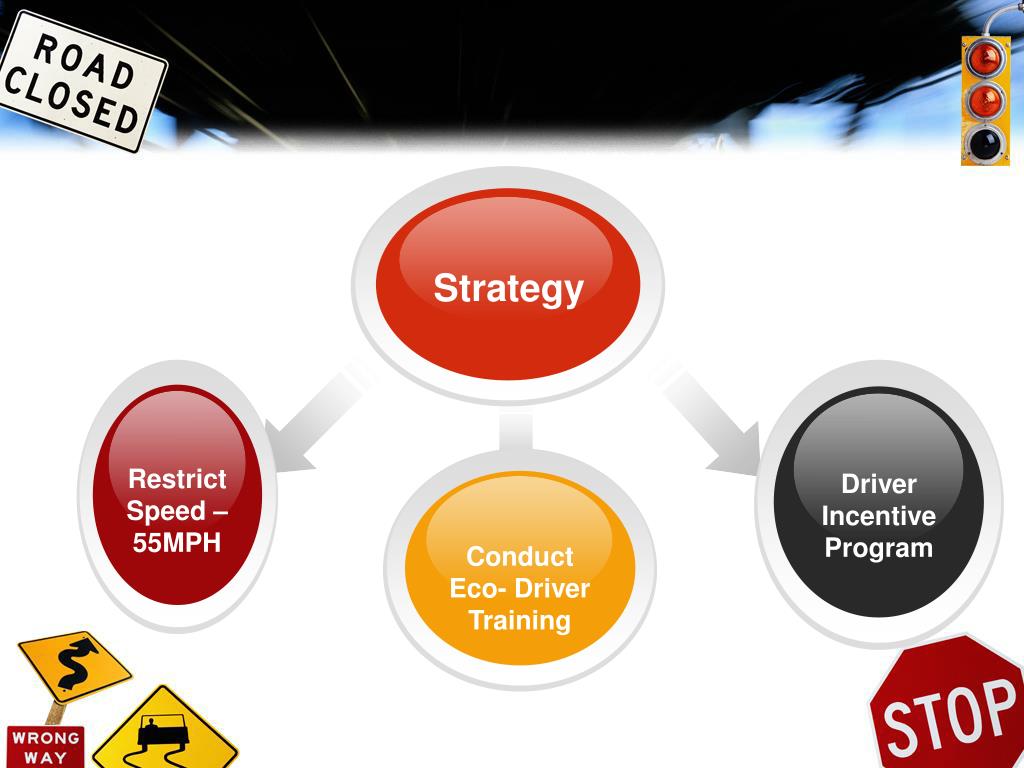 ROAD CLOSED

Strategy

Restrict Speed – 55MPH

Conduct Eco- Driver Training

Driver Incentive Program

WRONG WAY

STOP